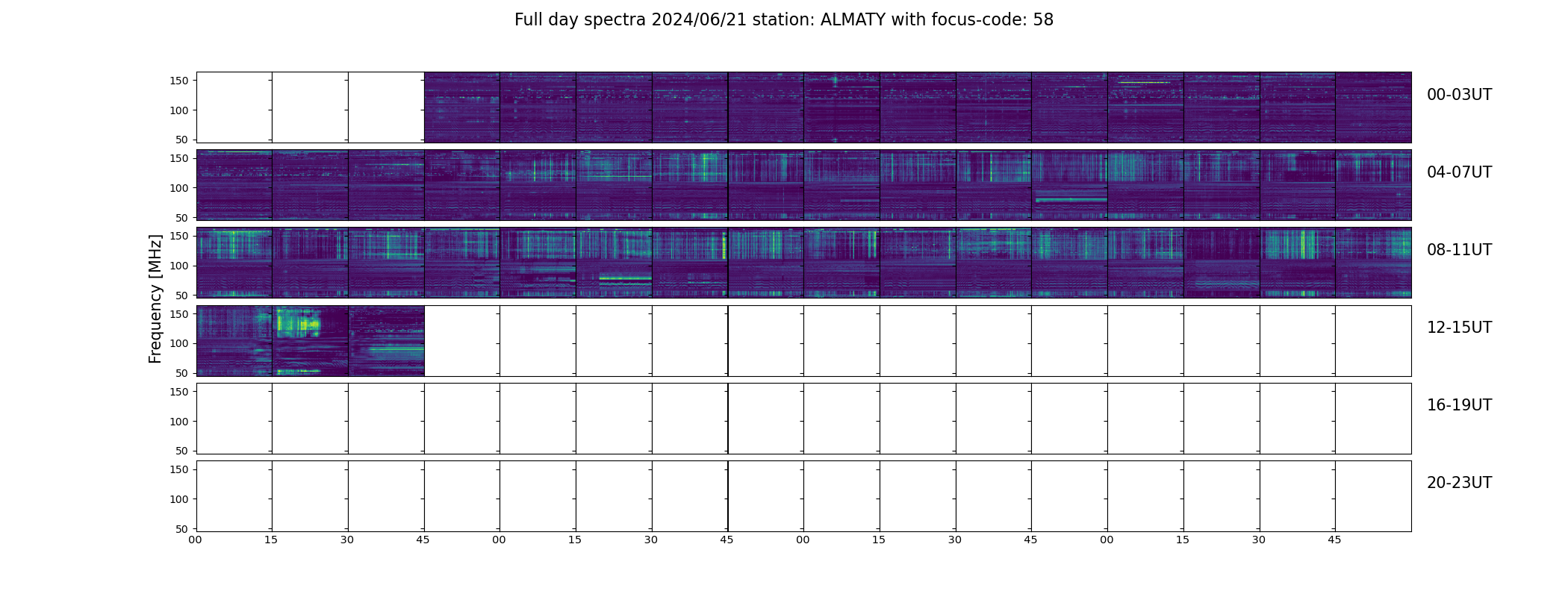 Full day spectra 2024/06/21 station: ALMATY with focus-code: 58

Frequency [MHz]

150
100
50
00-03UT

150
100
50
04-07UT

150
100
50
08-11UT

150
100
50
12-15UT

150
100
50
16-19UT

150
100
50
20-23UT

00 15 30 45 00 15 30 45 00 15 30 45 00 15 30 45